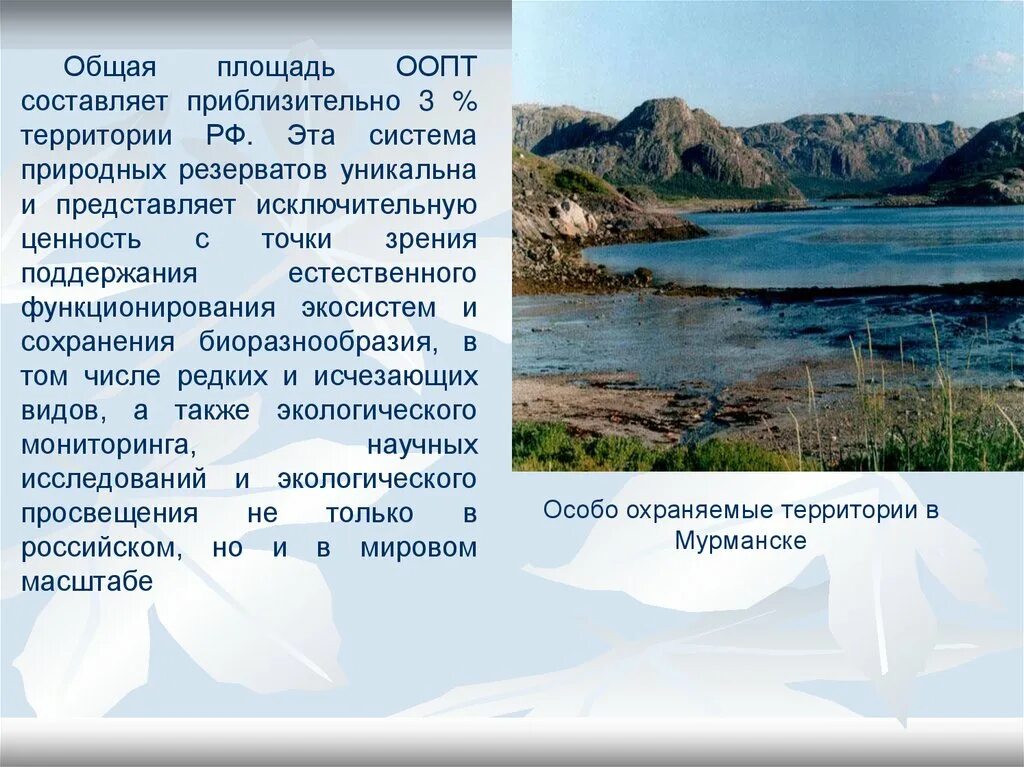 Общая площадь ООПТ составляет приблизительно 3 % территории РФ. Эта система природных резерватов уникальна и представляет исключительную ценность с точки зрения поддержания естественного функционирования экосистем и сохранения биоразнообразия, в том числе редких и исчезающих видов, а также экологического мониторинга, научных исследований и экологического просвещения не только в российском, но и в мировом масштабе

Особо охраняемые территории в Мурманске